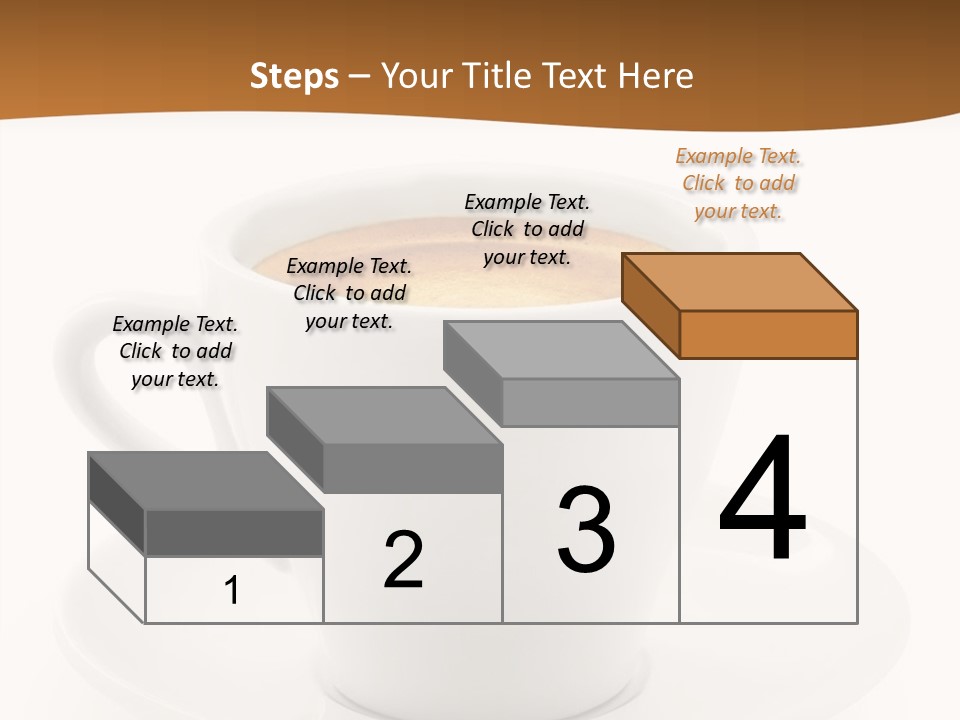 Steps – Your Title Text Here

Example Text. Click to add your text.

Example Text. Click to add your text.

Example Text. Click to add your text.

Example Text. Click to add your text.

1

2

3

4